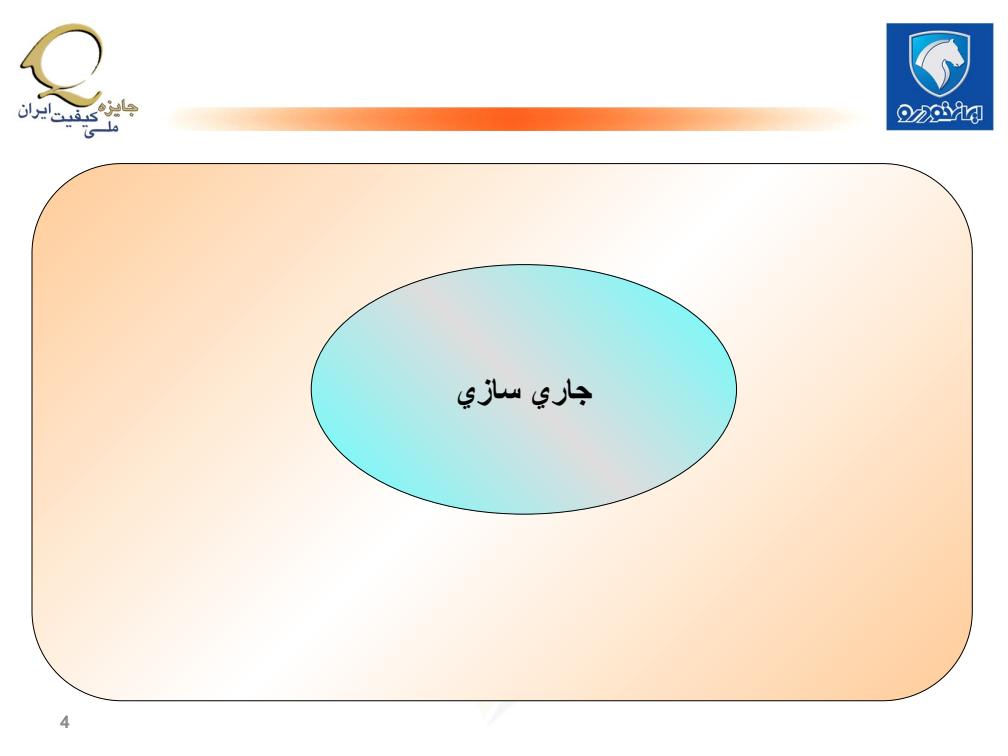 جایزه ملی کیفیت ایران

ایران خودرو

جاري سازي

4